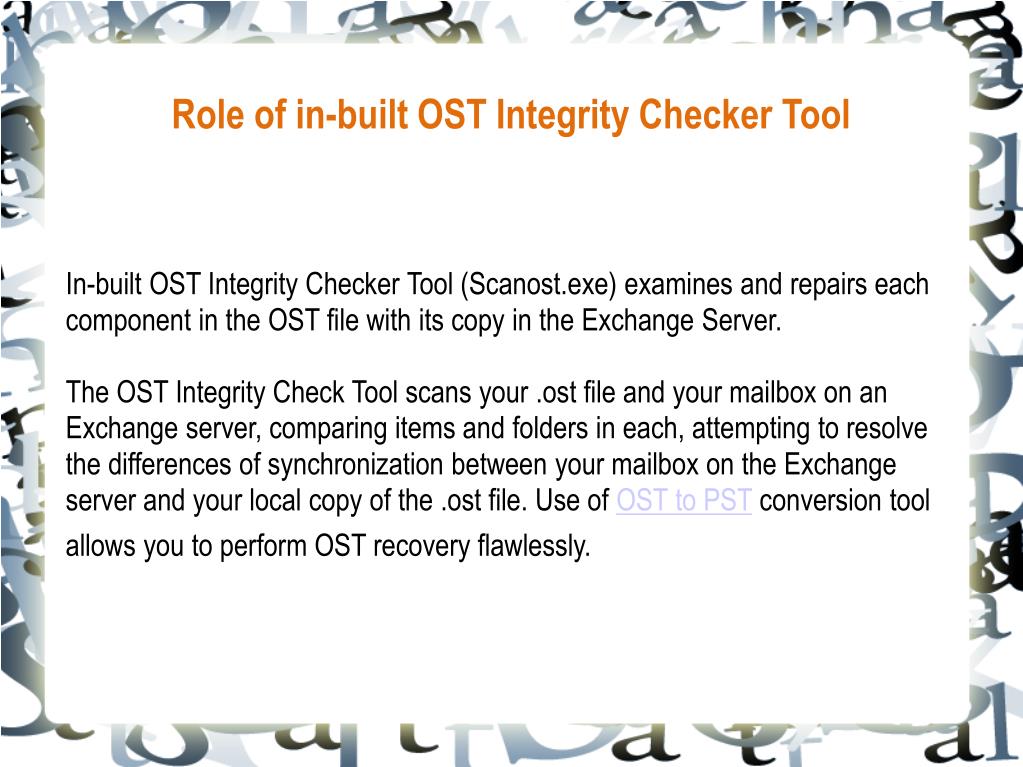 Role of in-built OST Integrity Checker Tool

In-built OST Integrity Checker Tool (Scanost.exe) examines and repairs each component in the OST file with its copy in the Exchange Server.

The OST Integrity Check Tool scans your .ost file and your mailbox on an Exchange server, comparing items and folders in each, attempting to resolve the differences of synchronization between your mailbox on the Exchange server and your local copy of the .ost file. Use of OST to PST conversion tool allows you to perform OST recovery flawlessly.